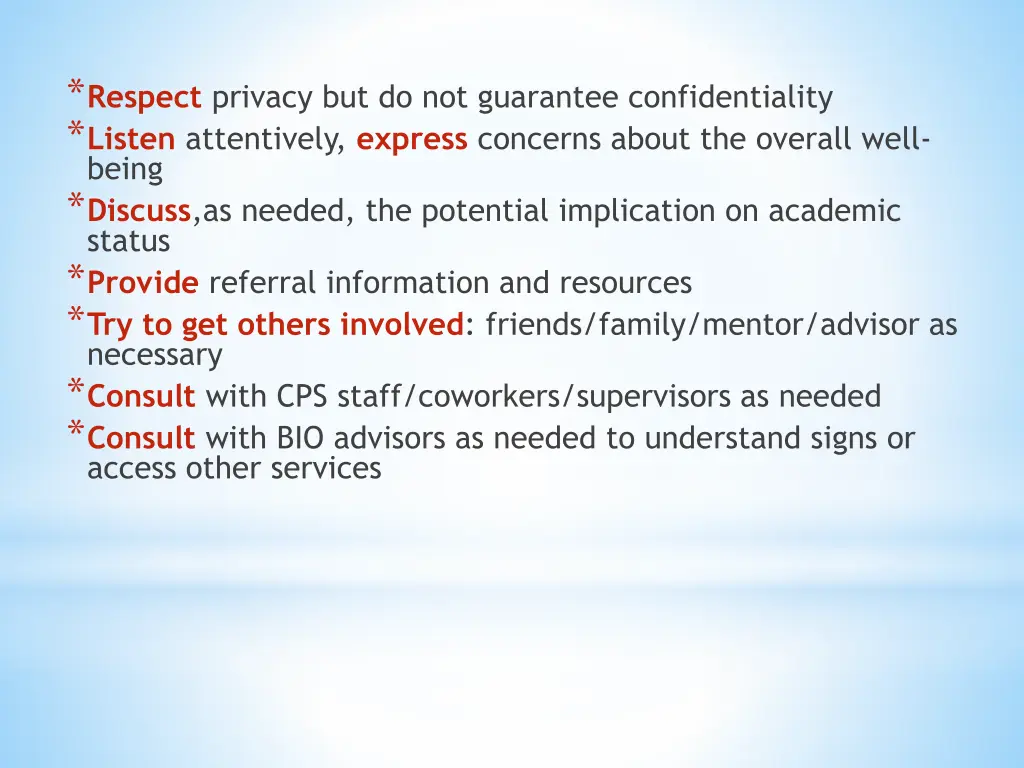 * Respect privacy but do not guarantee confidentiality
* Listen attentively, express concerns about the overall well-being
* Discuss,as needed, the potential implication on academic status
* Provide referral information and resources
* Try to get others involved: friends/family/mentor/advisor as necessary
* Consult with CPS staff/coworkers/supervisors as needed
* Consult with BIO advisors as needed to understand signs or access other services